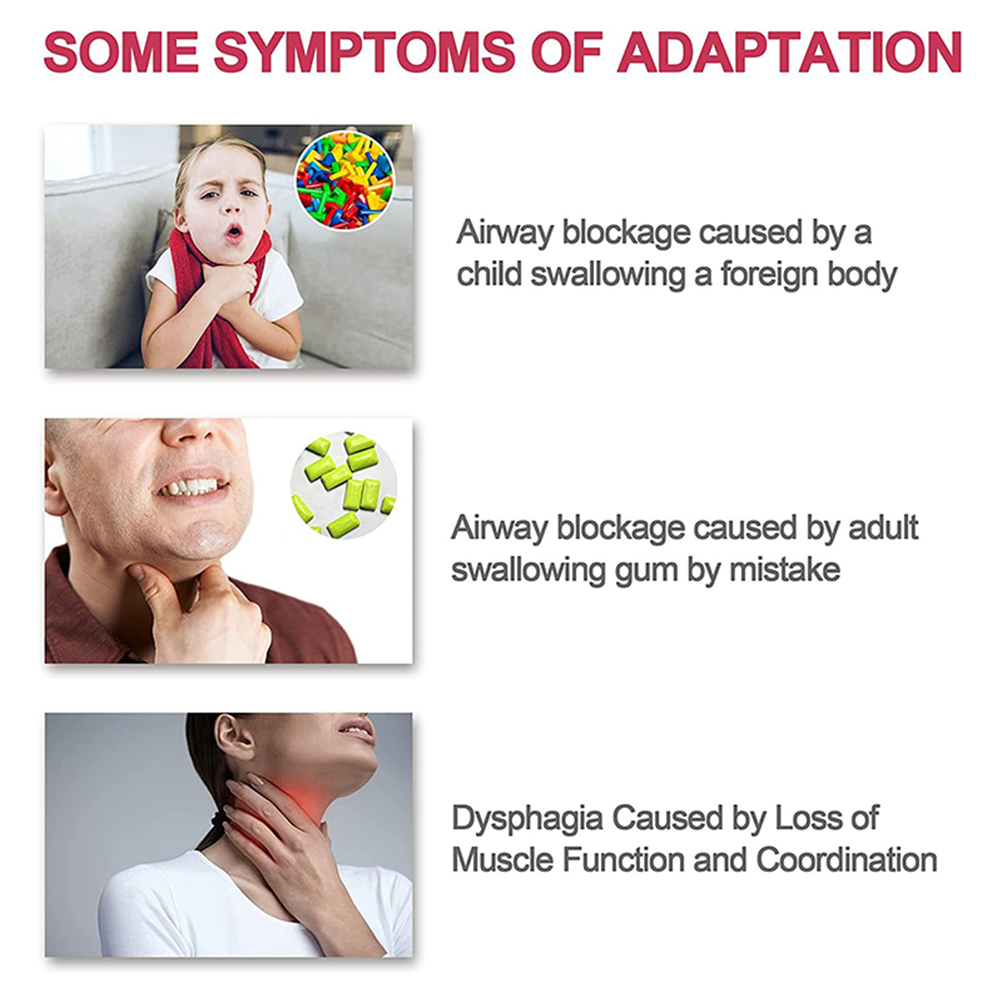 SOME SYMPTOMS OF ADAPTATION

Airway blockage caused by a child swallowing a foreign body

Airway blockage caused by adult swallowing gum by mistake

Dysphagia Caused by Loss of Muscle Function and Coordination